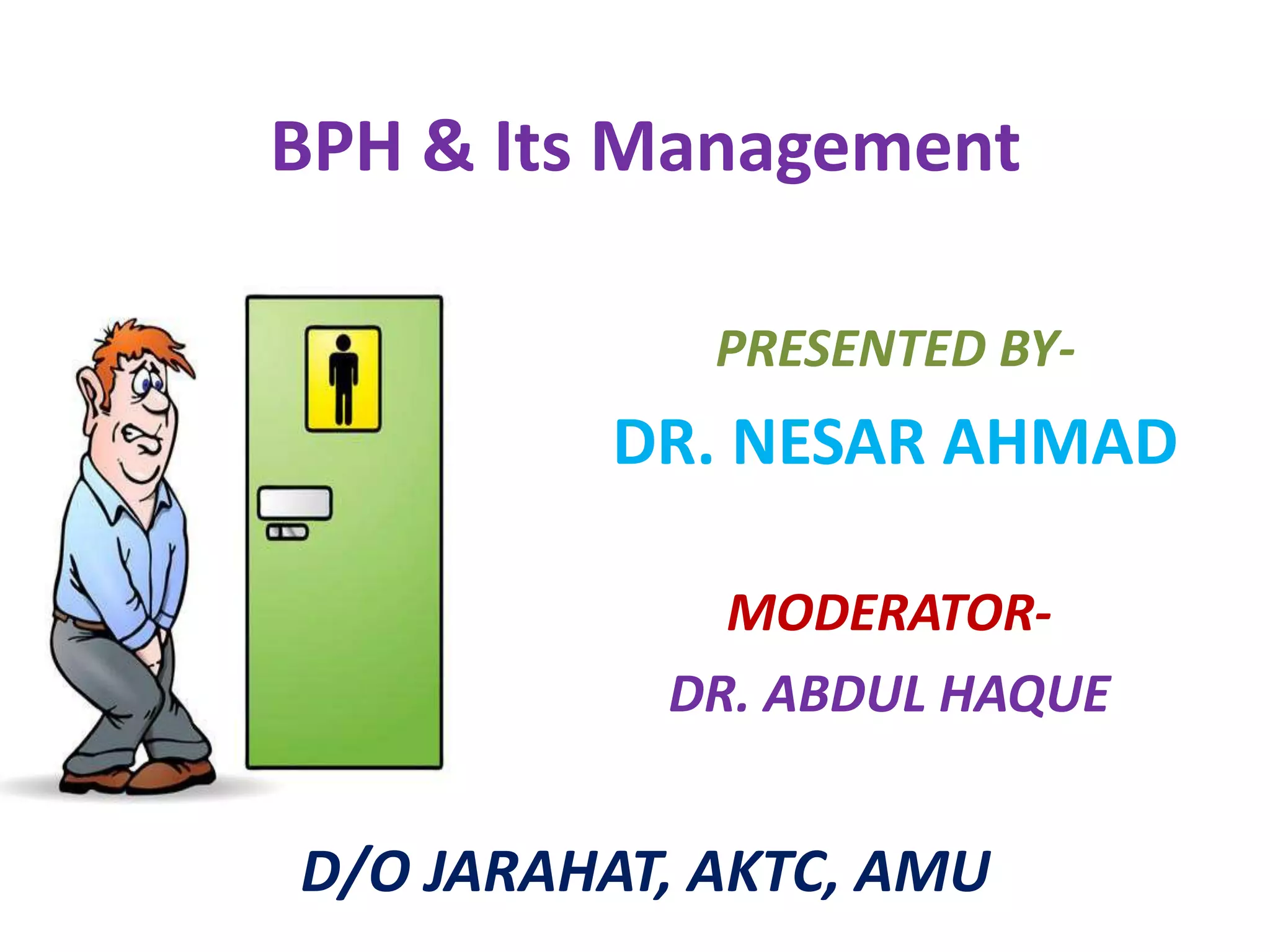 BPH & Its Management

PRESENTED BY-

DR. NESAR AHMAD

MODERATOR-

DR. ABDUL HAQUE

D/O JARAHAT, AKTC, AMU